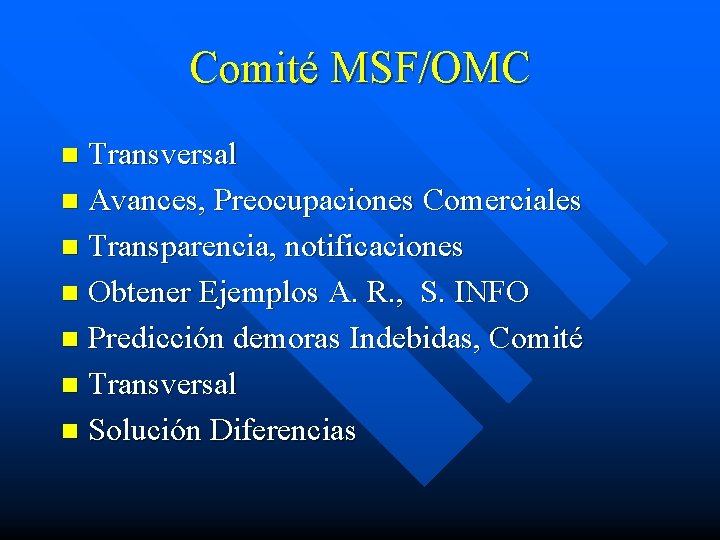 Comité MSF/OMC

- Transversal
- Avances, Preocupaciones Comerciales
- Transparencia, notificaciones
- Obtener Ejemplos A. R., S. INFO
- Predicción demoras Indebidas, Comité
- Transversal
- Solución Diferencias